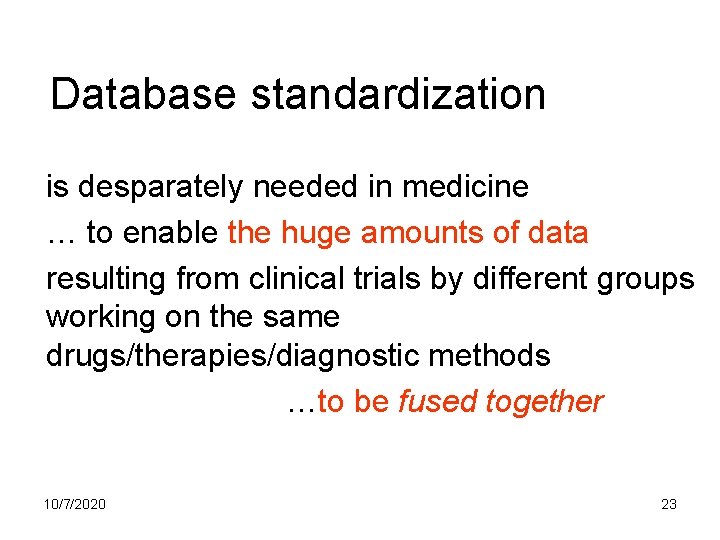 Database standardization

is desparately needed in medicine

… to enable the huge amounts of data

resulting from clinical trials by different groups working on the same drugs/therapies/diagnostic methods

…to be fused together

10/7/2020

23